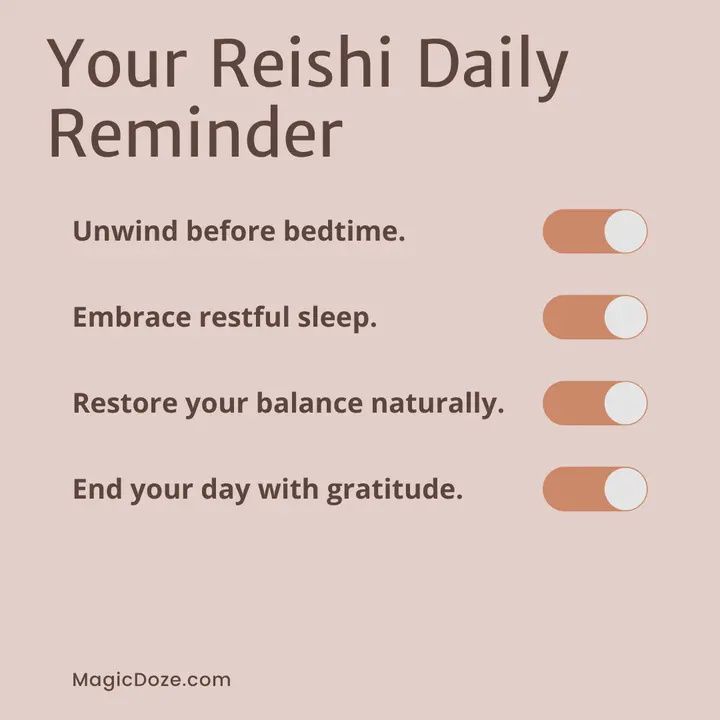 Your Reishi Daily Reminder

Unwind before bedtime.

Embrace restful sleep.

Restore your balance naturally.

End your day with gratitude.

MagicDoze.com